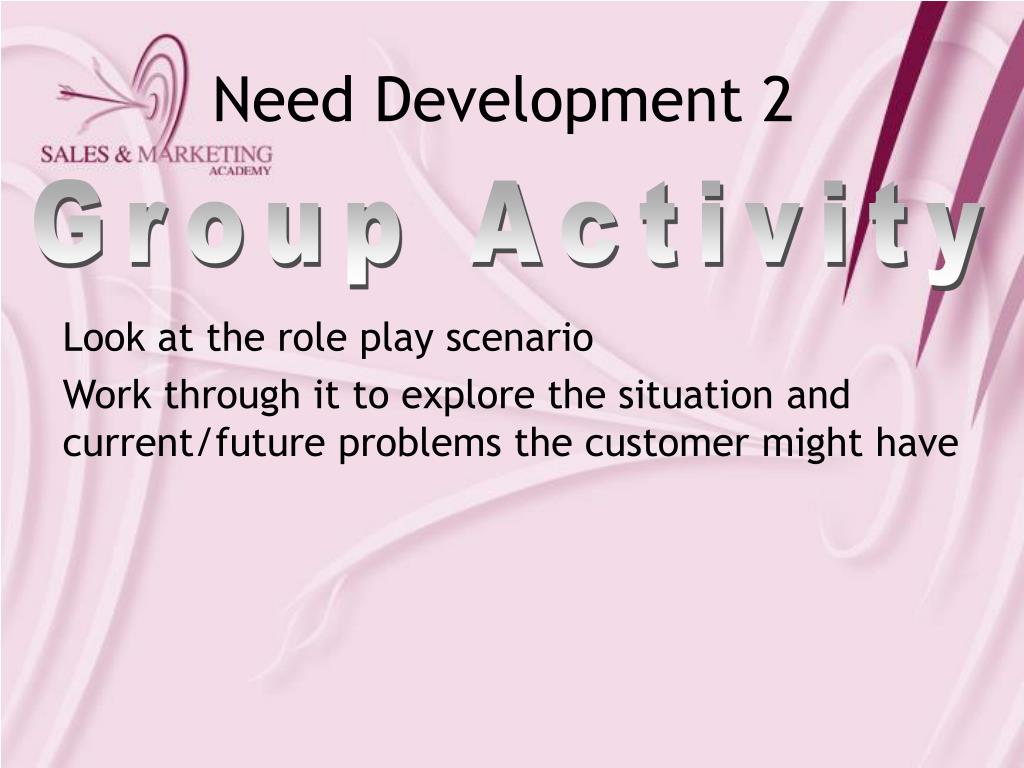 SALES & MARKETING
ACADEMY

Need Development 2

Group Activity

Look at the role play scenario

Work through it to explore the situation and current/future problems the customer might have